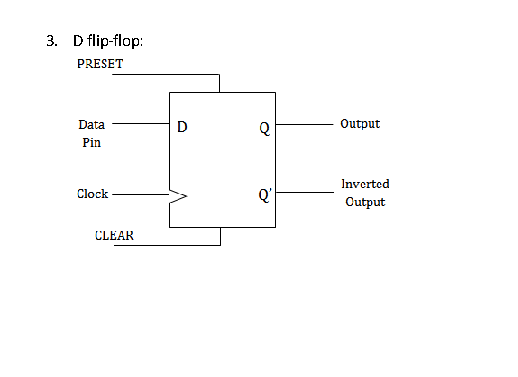 3. D flip-flop:

PRESET

Data Pin

D

Q

Output

Clock

Q'

Inverted Output

CLEAR